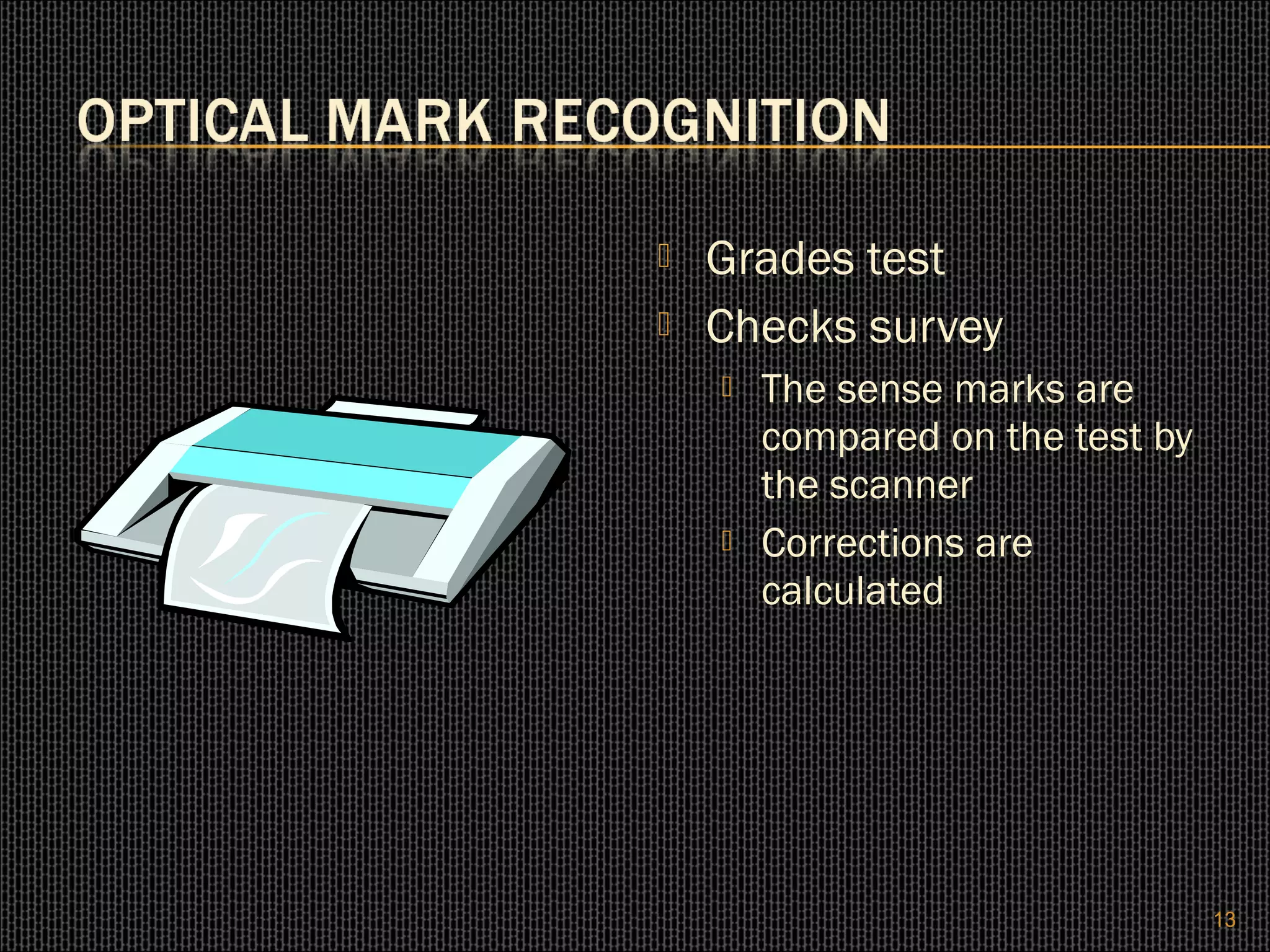 OPTICAL MARK RECOGNITION

Grades test

Checks survey

The sense marks are compared on the test by the scanner

Corrections are calculated

13